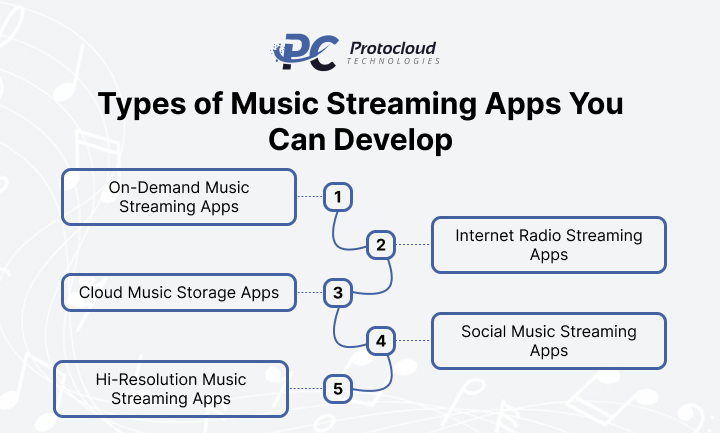 PC Protocloud TECHNOLOGIES

Types of Music Streaming Apps You Can Develop

On-Demand Music Streaming Apps

1

2

Internet Radio Streaming Apps

Cloud Music Storage Apps

3

4

Social Music Streaming Apps

Hi-Resolution Music Streaming Apps

5